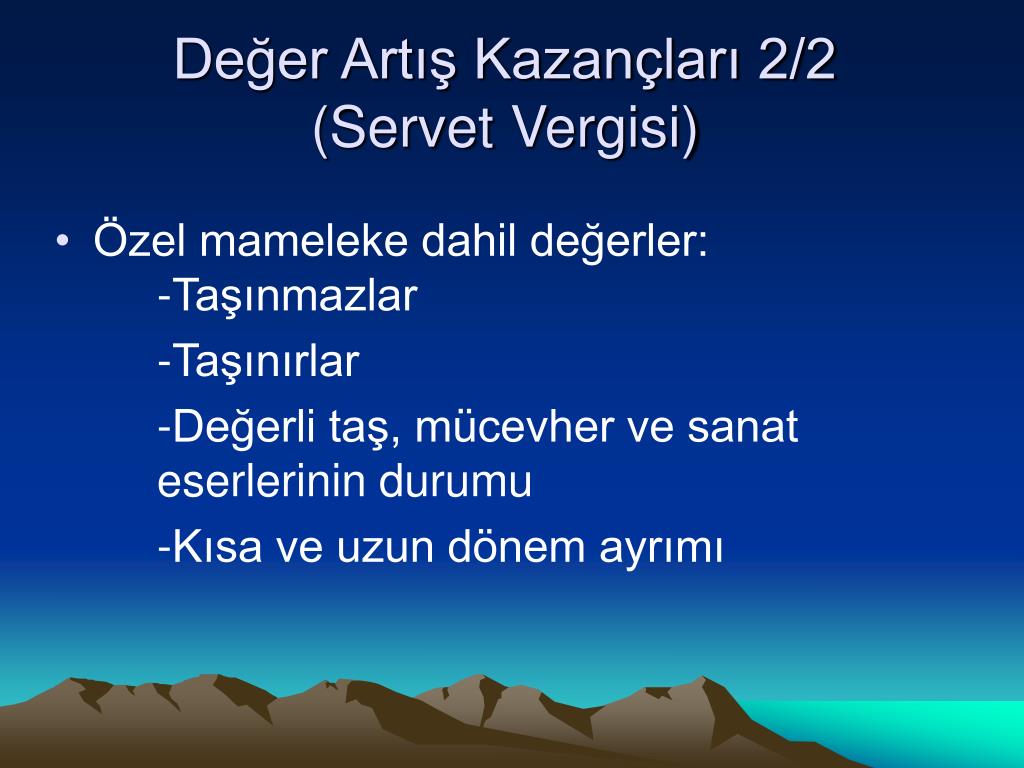 Değer Artış Kazançları 2/2
(Servet Vergisi)

• Özel mameleke dahil değerler:
-Taşınmazlar
-Taşınırlar
-Değerli taş, mücevher ve sanat eserlerinin durumu
-Kısa ve uzun dönem ayrımı